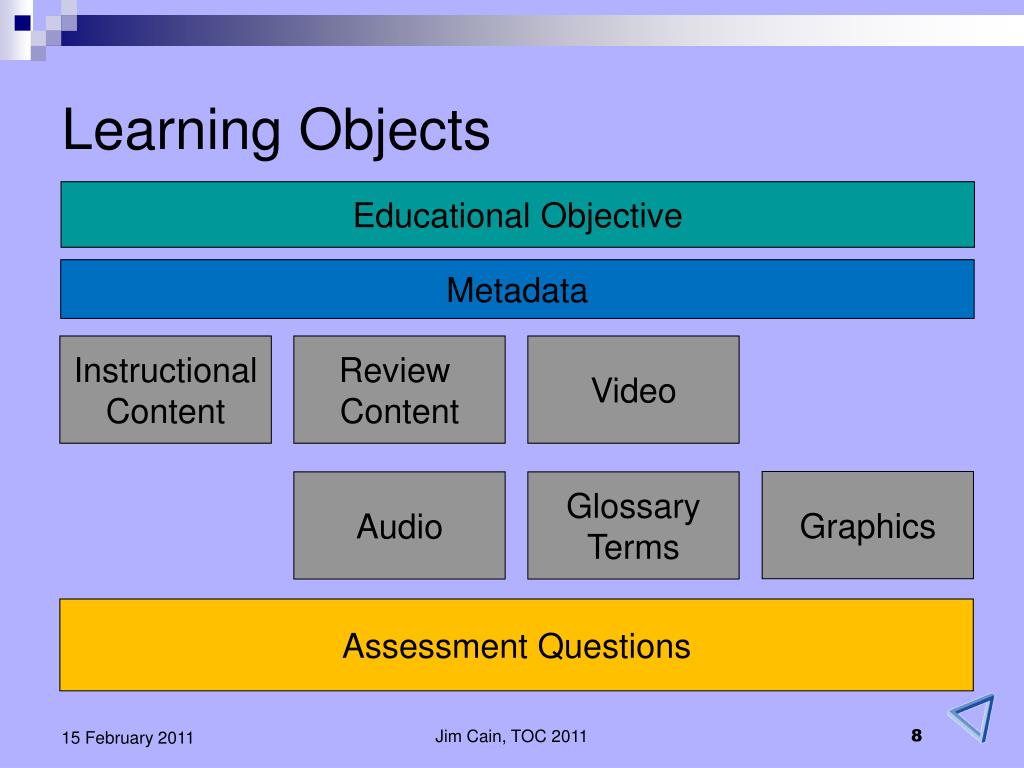 Learning Objects

Educational Objective

Metadata

Instructional Content

Review Content

Video

Audio

Glossary Terms

Graphics

Assessment Questions

15 February 2011

Jim Cain, TOC 2011

8